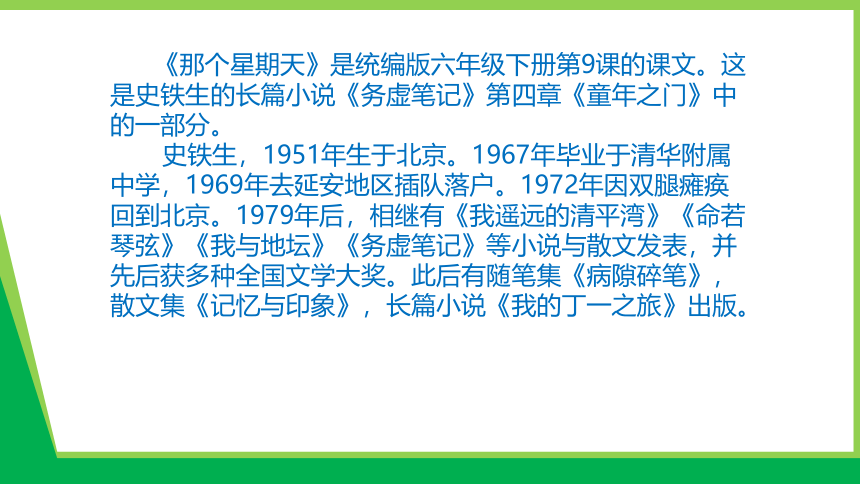 《那个星期天》是统编版六年级下册第9课的课文。这是史铁生的长篇小说《务虚笔记》第四章《童年之门》中的一部分。

史铁生，1951年生于北京。1967年毕业于清华附属中学，1969年去延安地区插队落户。1972年因双腿瘫痪回到北京。1979年后，相继有《我遥远的清平湾》《命若琴弦》《我与地坛》《务虚笔记》等小说与散文发表，并先后获多种全国文学大奖。此后有随笔集《病隙碎笔》，散文集《记忆与印象》，长篇小说《我的丁一之旅》出版。